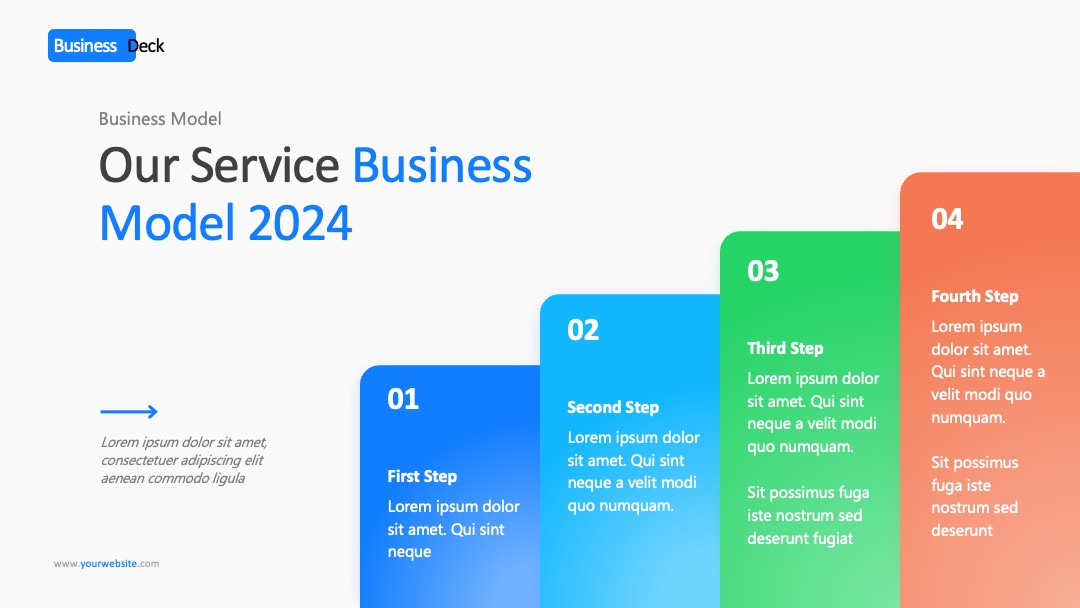 Business Deck

Business Model

Our Service Business Model 2024

Lorem ipsum dolor sit amet, consectetuer adipiscing elit aenean commodo ligula

www.yourwebsite.com

01

First Step

Lorem ipsum dolor sit amet. Qui sint neque

02

Second Step

Lorem ipsum dolor sit amet. Qui sint neque a velit modi quo numquam.

03

Third Step

Lorem ipsum dolor sit amet. Qui sint neque a velit modi quo numquam.

Sit possimus fuga iste nostrum sed deserunt fugiat

04

Fourth Step

Lorem ipsum dolor sit amet. Qui sint neque a velit modi quo numquam.

Sit possimus fuga iste nostrum sed deserunt